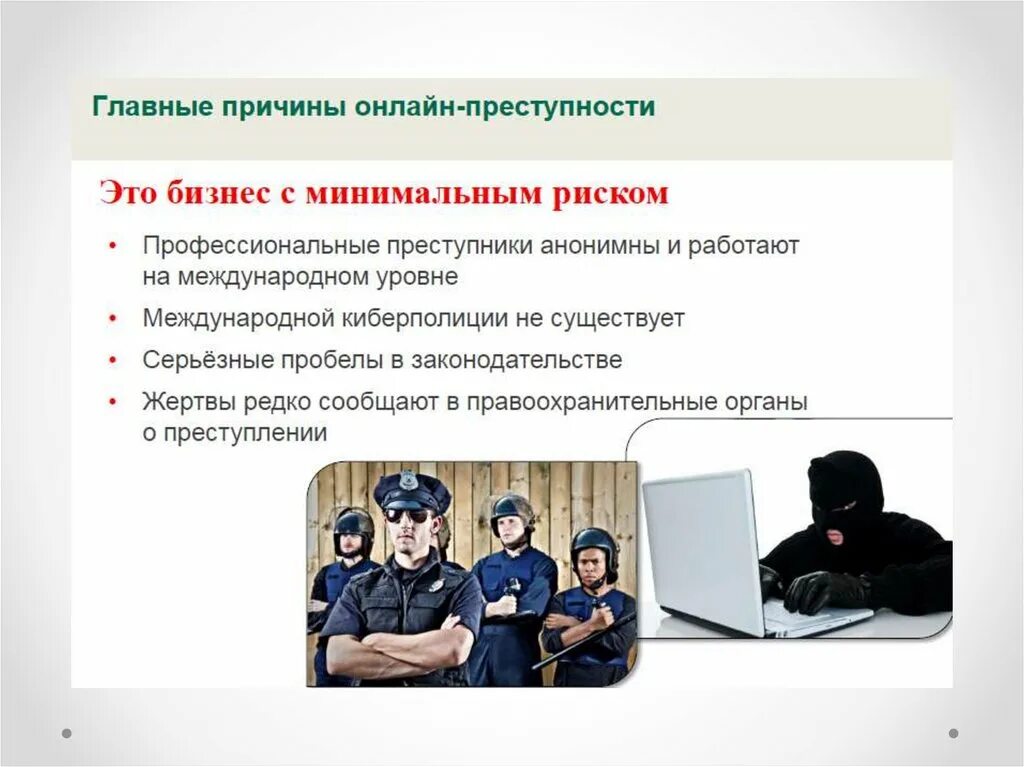 Главные причины онлайн-преступности

Это бизнес с минимальным риском

• Профессиональные преступники анонимны и работают на международном уровне
• Международной киберполиции не существует
• Серьёзные пробелы в законодательстве
• Жертвы редко сообщают в правоохранительные органы о преступлении